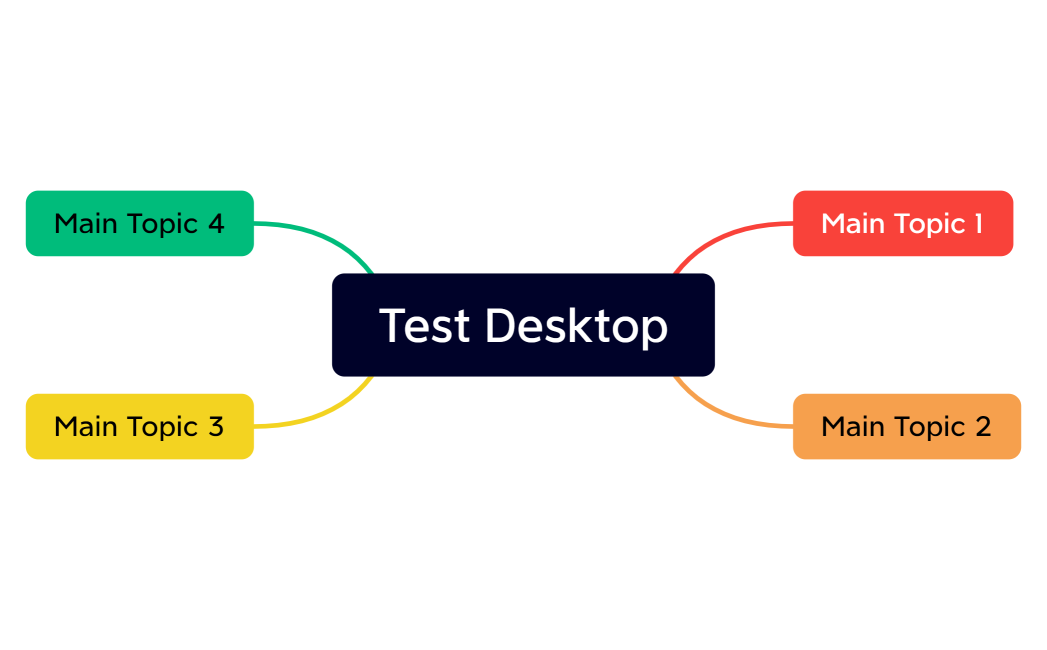 Test Desktop

Main Topic 1

Main Topic 2

Main Topic 3

Main Topic 4